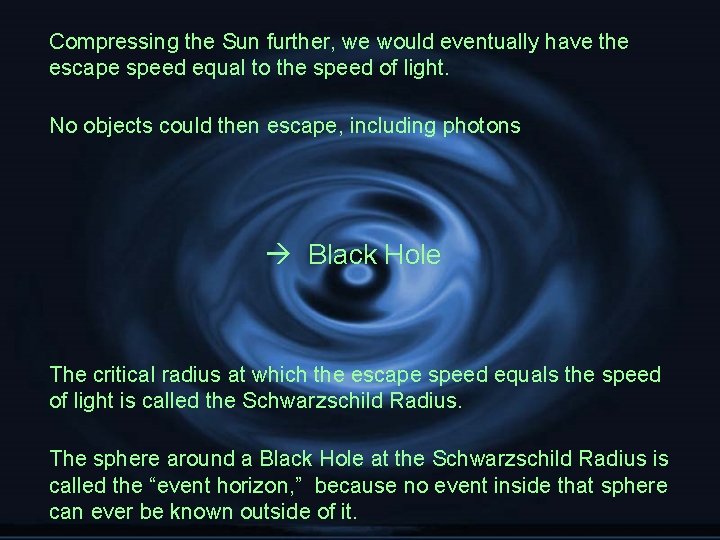 Compressing the Sun further, we would eventually have the escape speed equal to the speed of light.

No objects could then escape, including photons

→ Black Hole

The critical radius at which the escape speed equals the speed of light is called the Schwarzschild Radius.

The sphere around a Black Hole at the Schwarzschild Radius is called the “event horizon,” because no event inside that sphere can ever be known outside of it.